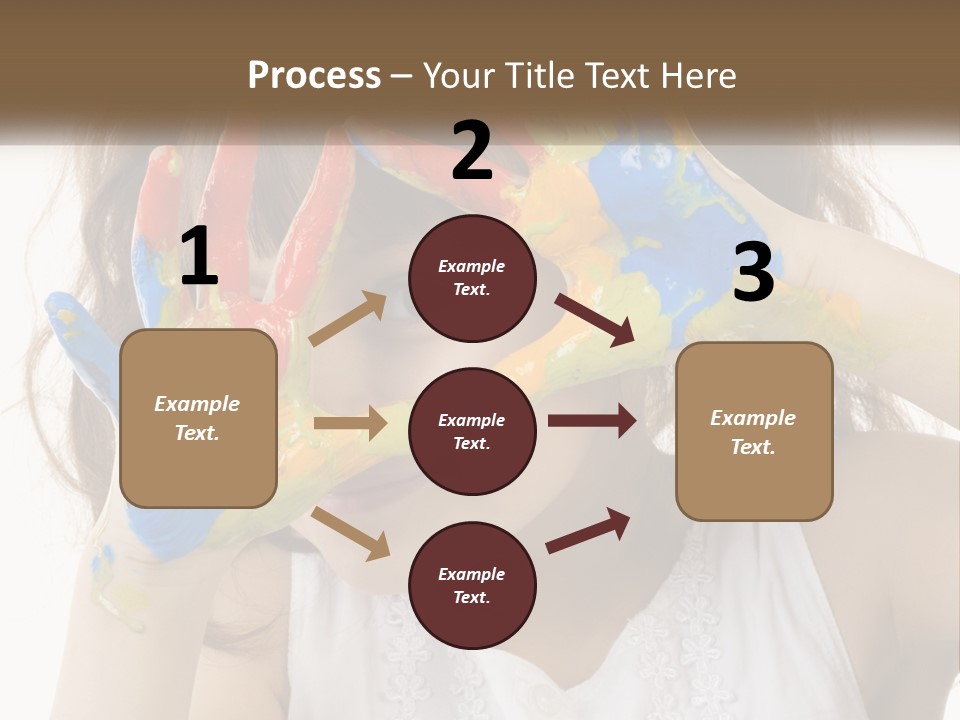 Process – Your Title Text Here

1

Example Text.

2

Example Text.

Example Text.

Example Text.

3

Example Text.